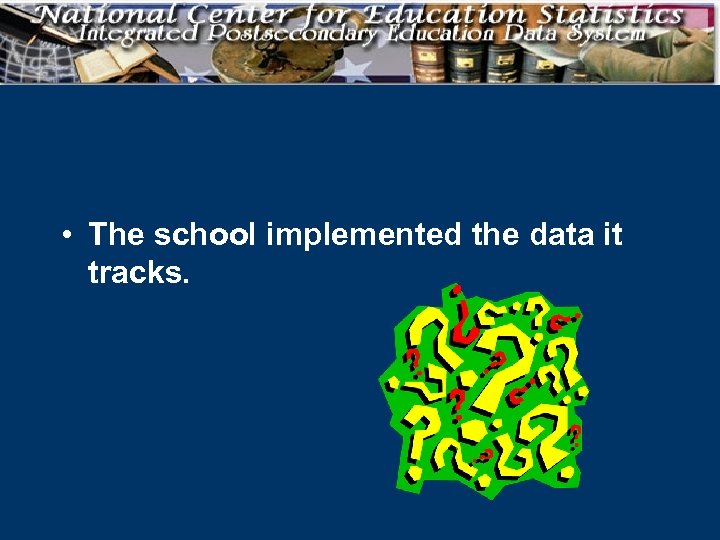 National Center for Education Statistics
Integrated Postsecondary Education Data System

• The school implemented the data it tracks.